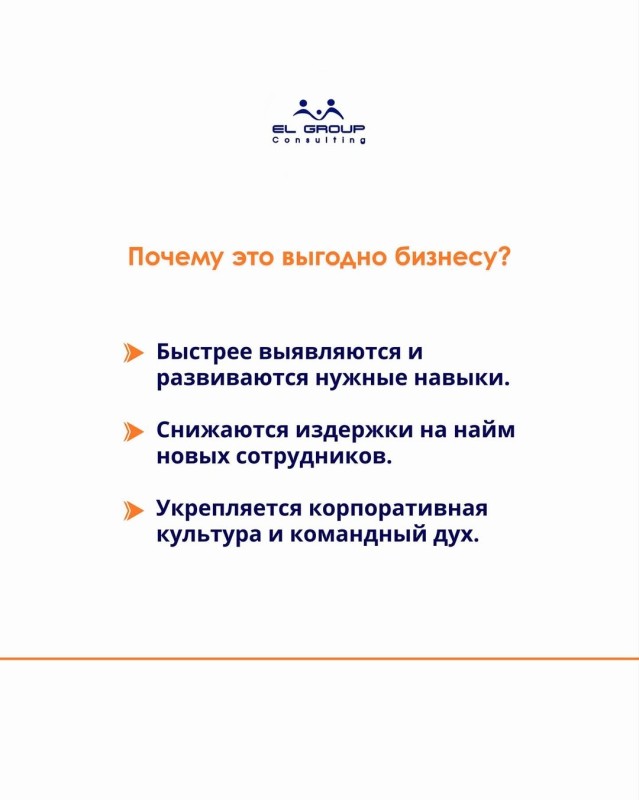 EL GROUP
Consulting

Почему это выгодно бизнесу?

Быстрее выявляются и развиваются нужные навыки.

Снижаются издержки на найм новых сотрудников.

Укрепляется корпоративная культура и командный дух.